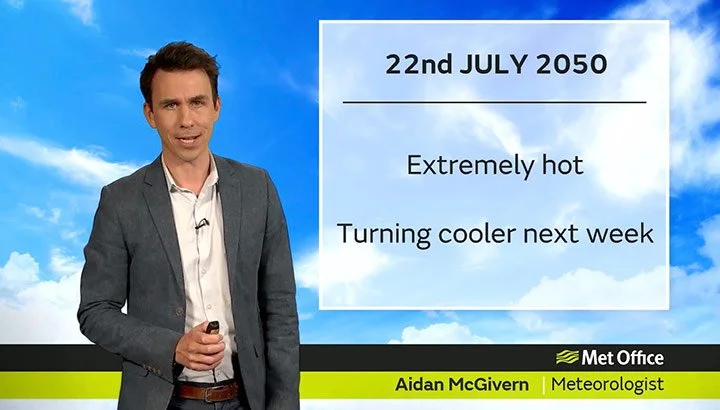 22nd JULY 2050

Extremely hot

Turning cooler next week

Met Office

Aidan McGivern | Meteorologist